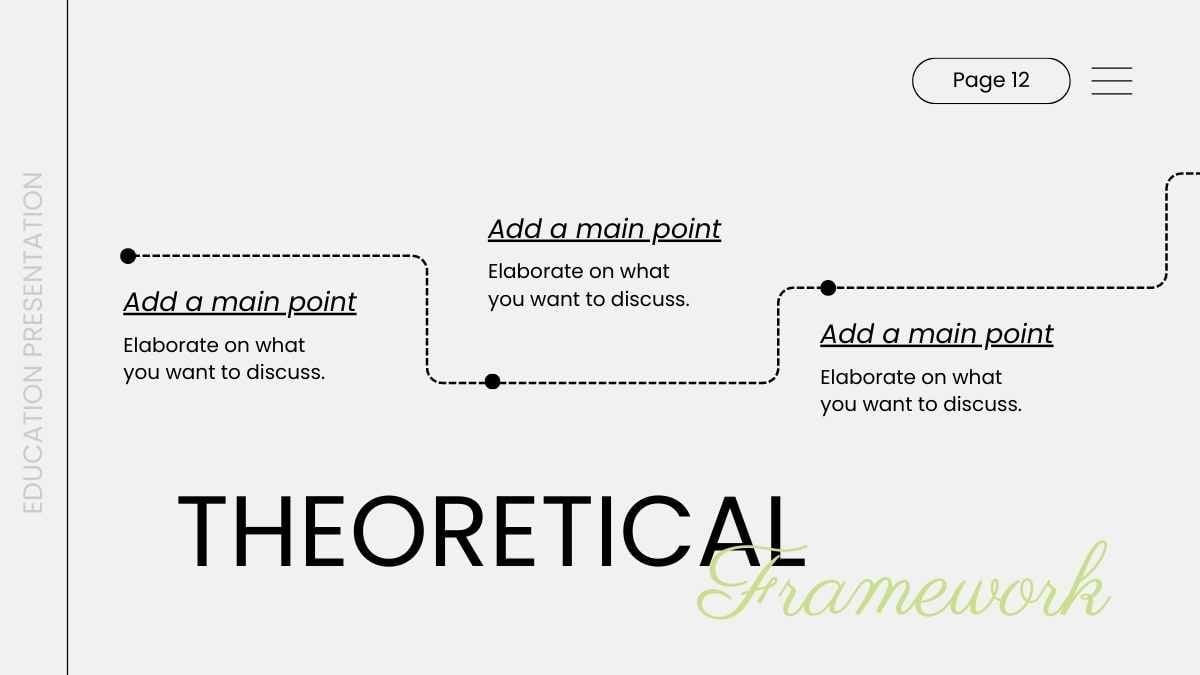 EDUCATION PRESENTATION

Page 12

Add a main point

Elaborate on what you want to discuss.

Add a main point

Elaborate on what you want to discuss.

Add a main point

Elaborate on what you want to discuss.

THEORETICAL

Framework